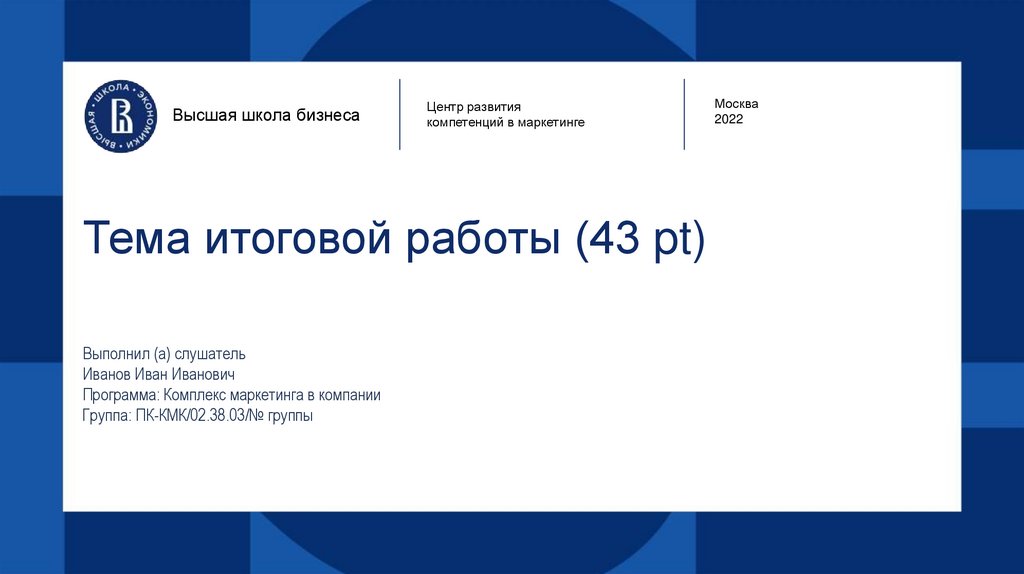 ВЫСШАЯ ШКОЛА ЭКОНОМИКИ

Высшая школа бизнеса

Центр развития компетенций в маркетинге

Москва
2022

Тема итоговой работы (43 pt)

Выполнил (а) слушатель
Иванов Иван Иванович
Программа: Комплекс маркетинга в компании
Группа: ПК-КМК/02.38.03/№ группы